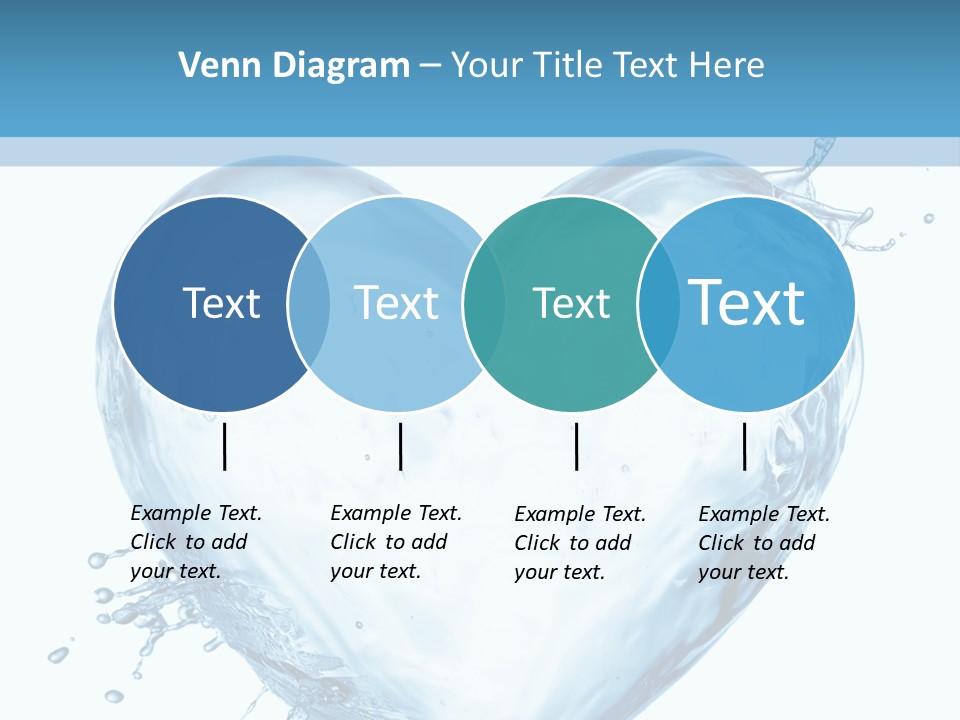 Venn Diagram – Your Title Text Here

Text

Text

Text

Text

Example Text. Click to add your text.

Example Text. Click to add your text.

Example Text. Click to add your text.

Example Text. Click to add your text.